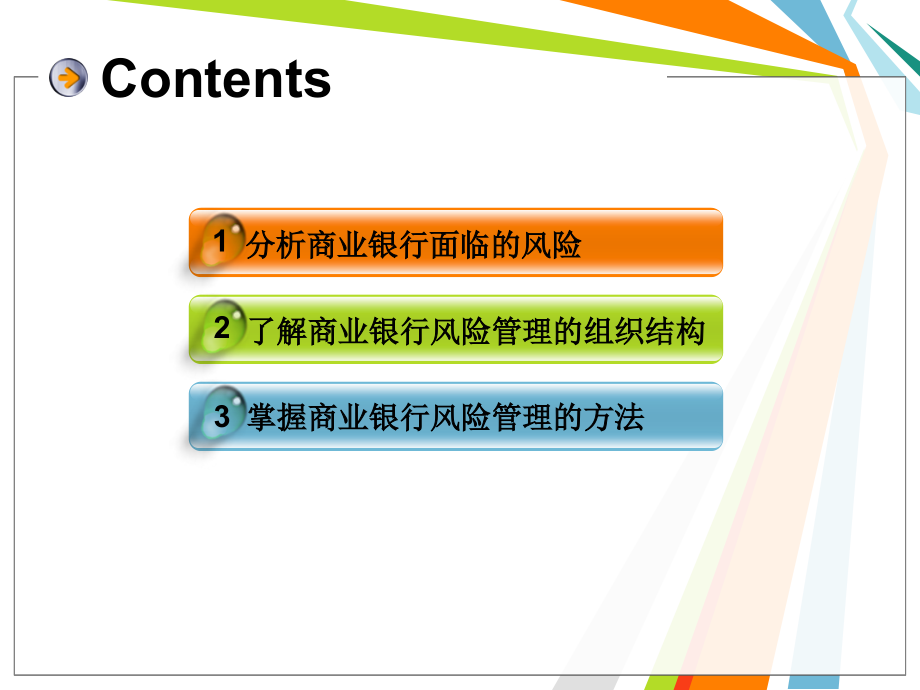 Contents

1 分析商业银行面临的风险

2 了解商业银行风险管理的组织结构

3 掌握商业银行风险管理的方法